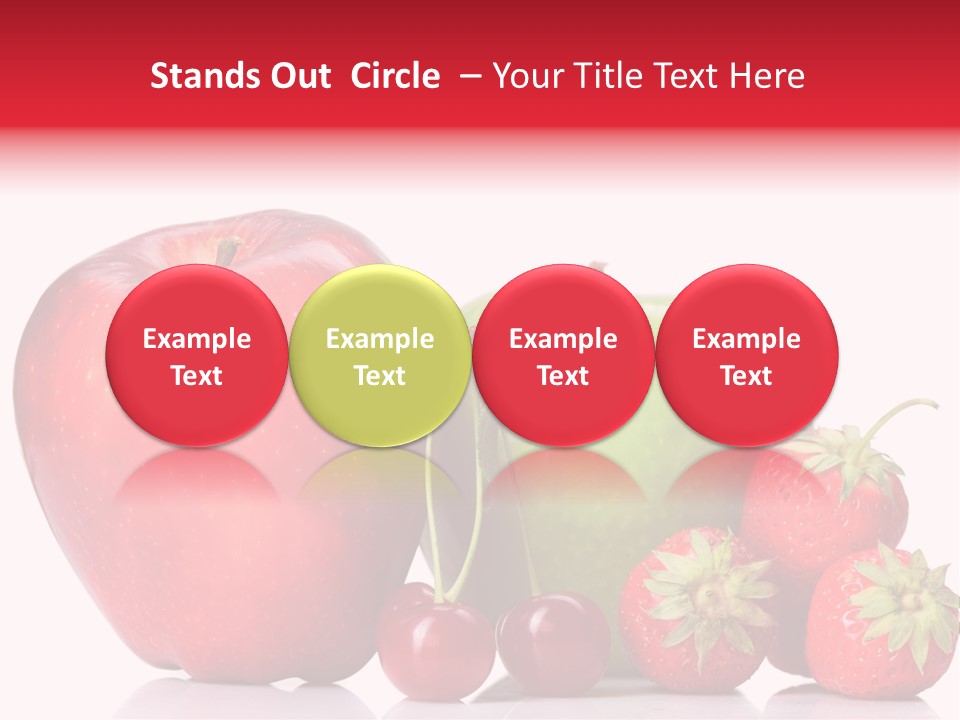 Stands Out Circle – Your Title Text Here

Example Text

Example Text

Example Text

Example Text